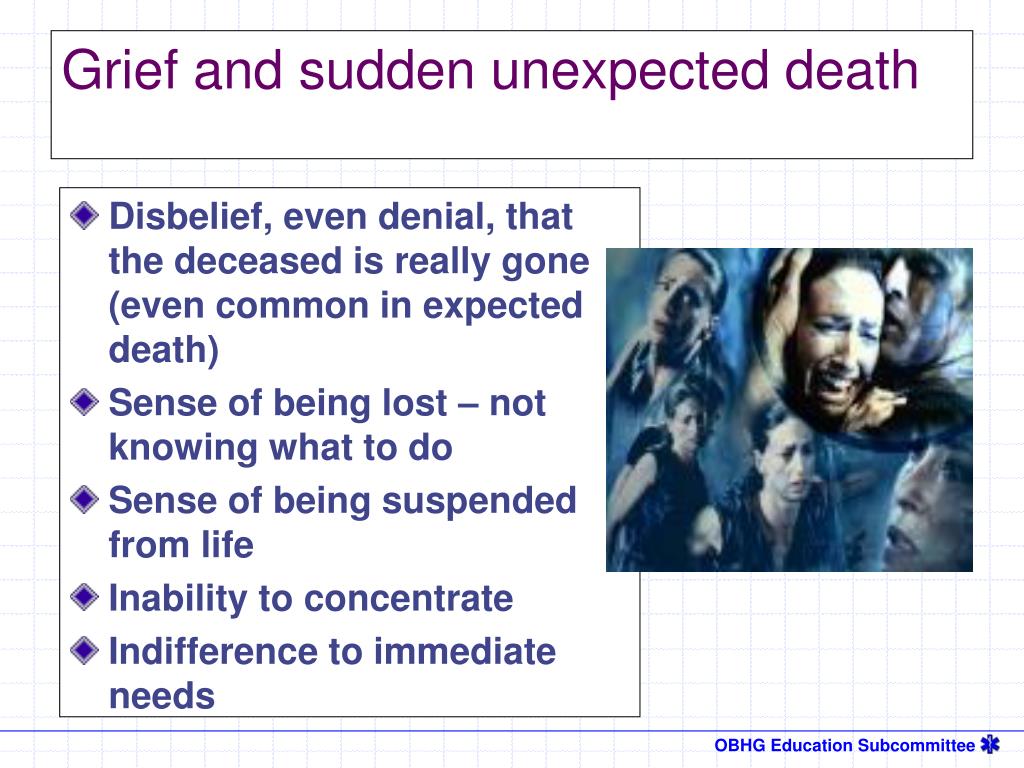 Grief and sudden unexpected death

Disbelief, even denial, that the deceased is really gone (even common in expected death)

Sense of being lost – not knowing what to do

Sense of being suspended from life

Inability to concentrate

Indifference to immediate needs

OBHG Education Subcommittee